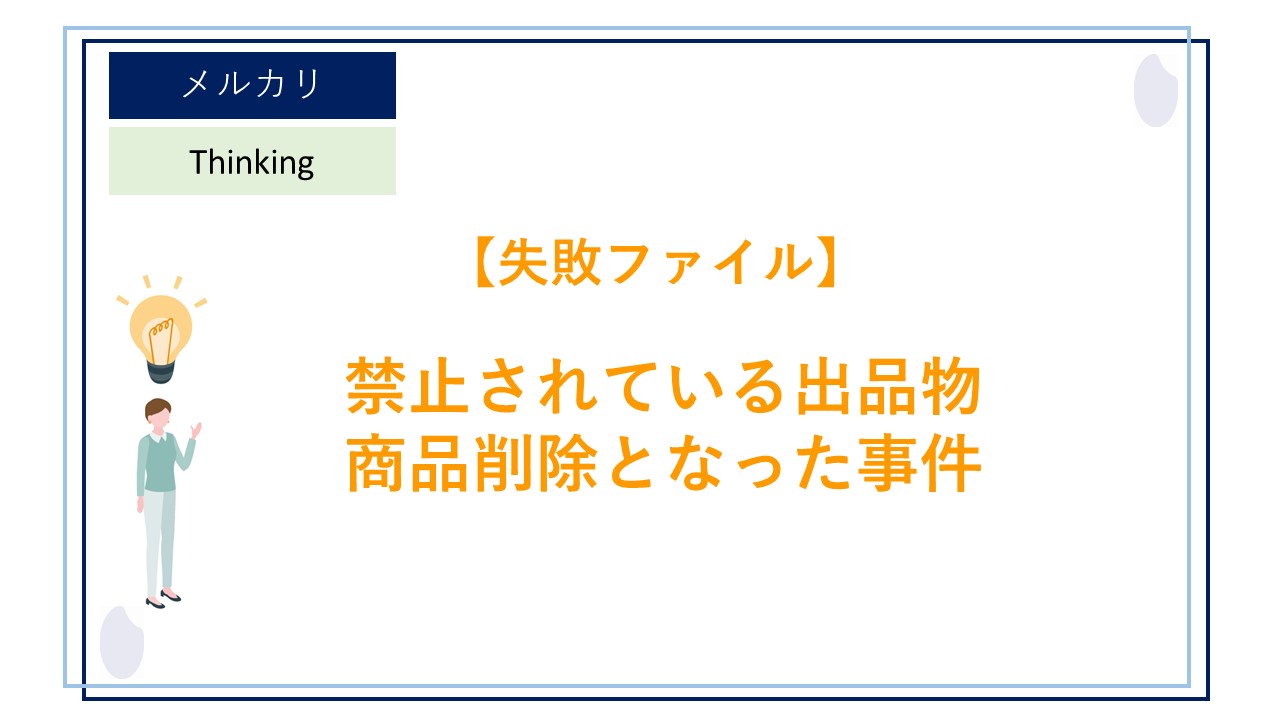 メルカリ

Thinking

【失敗ファイル】

禁止されている出品物
商品削除となった事件